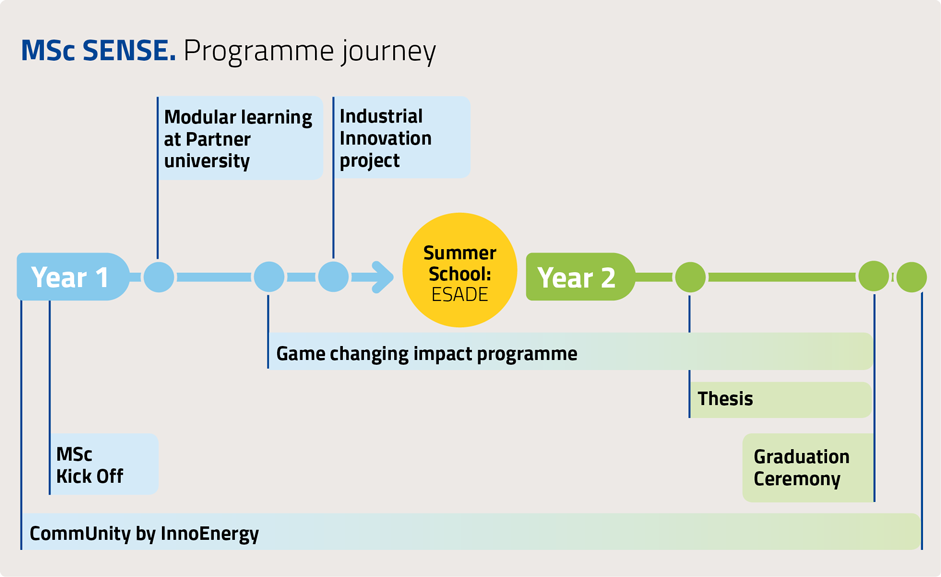 MSc SENSE. Programme journey

Modular learning at Partner university

Industrial Innovation project

Year 1

Summer School: ESADE

Year 2

Game changing impact programme

Thesis

MSc Kick Off

Graduation Ceremony

CommUnity by InnoEnergy